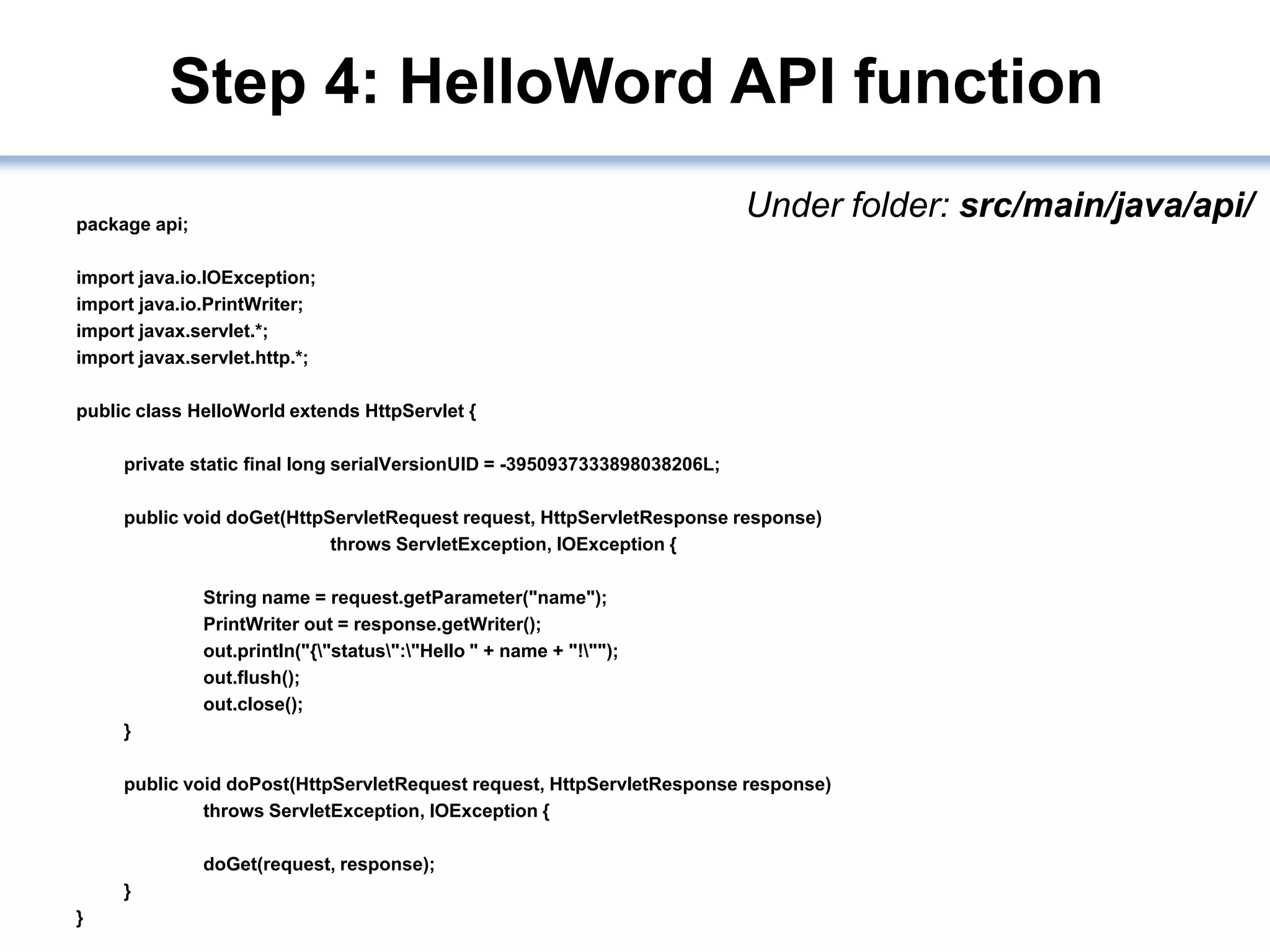 Step 4: HelloWord API function

Under folder: src/main/java/api/

package api;

import java.io.IOException;
import java.io.PrintWriter;
import javax.servlet.*;
import javax.servlet.http.*;

public class HelloWorld extends HttpServlet {

    private static final long serialVersionUID = -3950937333898038206L;

    public void doGet(HttpServletRequest request, HttpServletResponse response)
                    throws ServletException, IOException {

        String name = request.getParameter("name");
        PrintWriter out = response.getWriter();
        out.println("{\"status\":\"Hello " + name + "!\"");
        out.flush();
        out.close();
    }

    public void doPost(HttpServletRequest request, HttpServletResponse response)
        throws ServletException, IOException {

        doGet(request, response);
    }
}